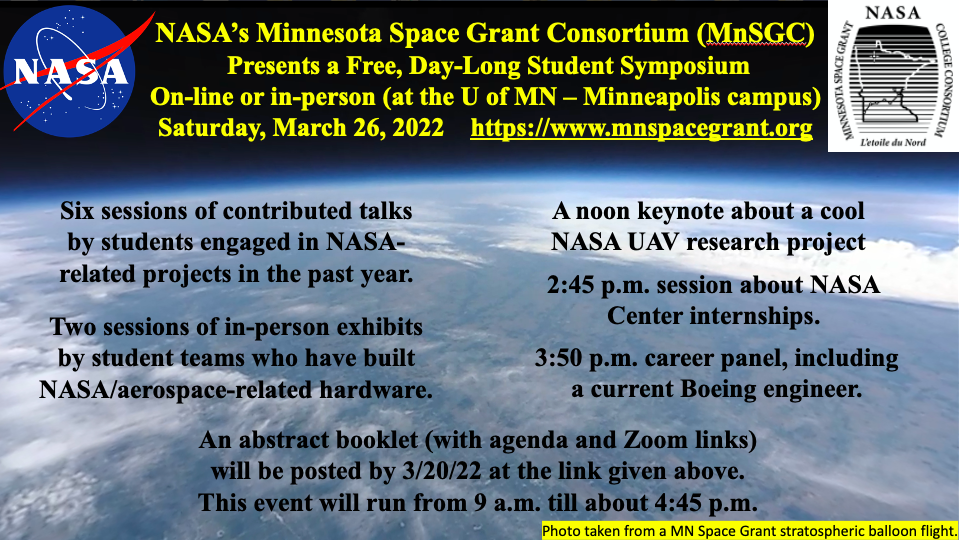 NASA

NASA's Minnesota Space Grant Consortium (MnSGC)
Presents a Free, Day-Long Student Symposium
On-line or in-person (at the U of MN – Minneapolis campus)
Saturday, March 26, 2022 https://www.mnspacegrant.org

NASA
MINNESOTA SPACE GRANT COLLEGE CONSORTIUM
L'etoile du Nord

Six sessions of contributed talks by students engaged in NASA-related projects in the past year.

Two sessions of in-person exhibits by student teams who have built NASA/aerospace-related hardware.

A noon keynote about a cool NASA UAV research project

2:45 p.m. session about NASA Center internships.

3:50 p.m. career panel, including a current Boeing engineer.

An abstract booklet (with agenda and Zoom links) will be posted by 3/20/22 at the link given above. This event will run from 9 a.m. till about 4:45 p.m.

Photo taken from a MN Space Grant stratospheric balloon flight.